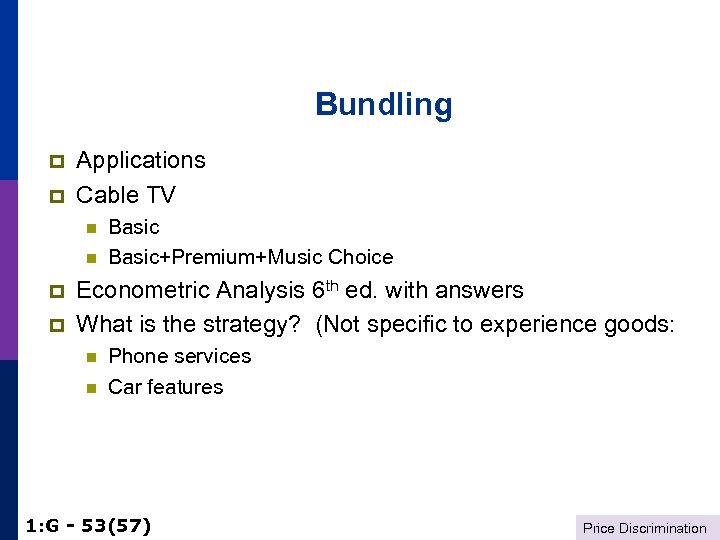 Bundling

Applications

Cable TV

Basic

Basic+Premium+Music Choice

Econometric Analysis 6$^{th}$ ed. with answers

What is the strategy?  (Not specific to experience goods:

Phone services

Car features

1:G - 53(57)

Price Discrimination